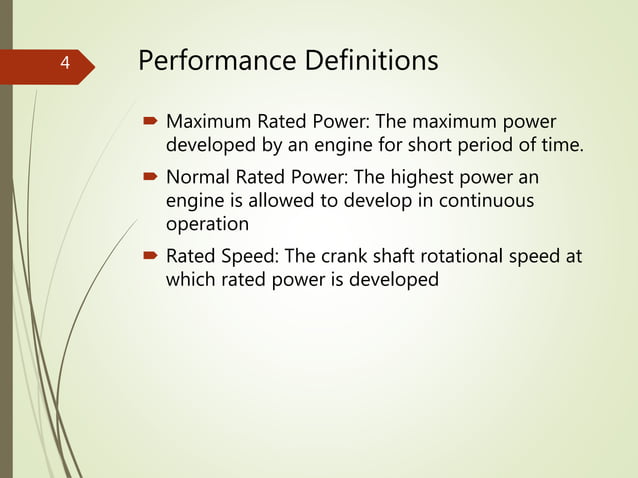 4

Performance Definitions

Maximum Rated Power: The maximum power developed by an engine for short period of time.

Normal Rated Power: The highest power an engine is allowed to develop in continuous operation

Rated Speed: The crank shaft rotational speed at which rated power is developed